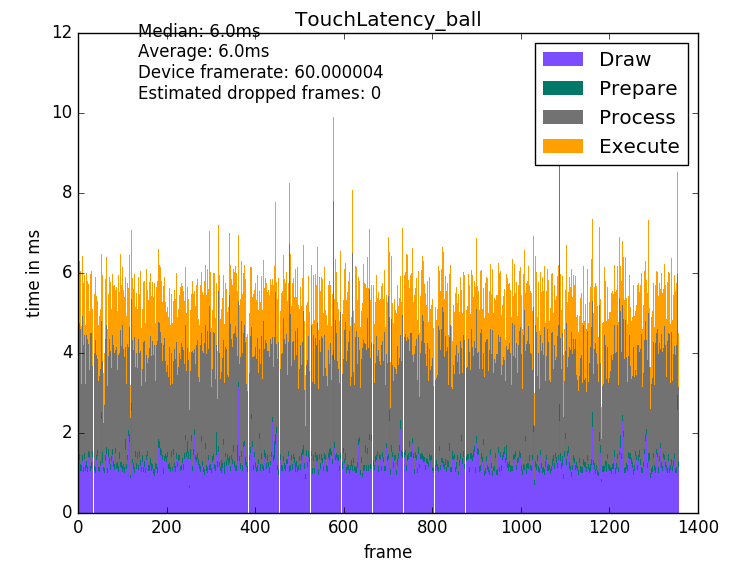 TouchLatency_ball

Median: 6.0ms
Average: 6.0ms
Device framerate: 60.000004
Estimated dropped frames: 0

Draw
Prepare
Process
Execute

time in ms

12
10
8
6
4
2
0

0 200 400 600 800 1000 1200 1400

frame